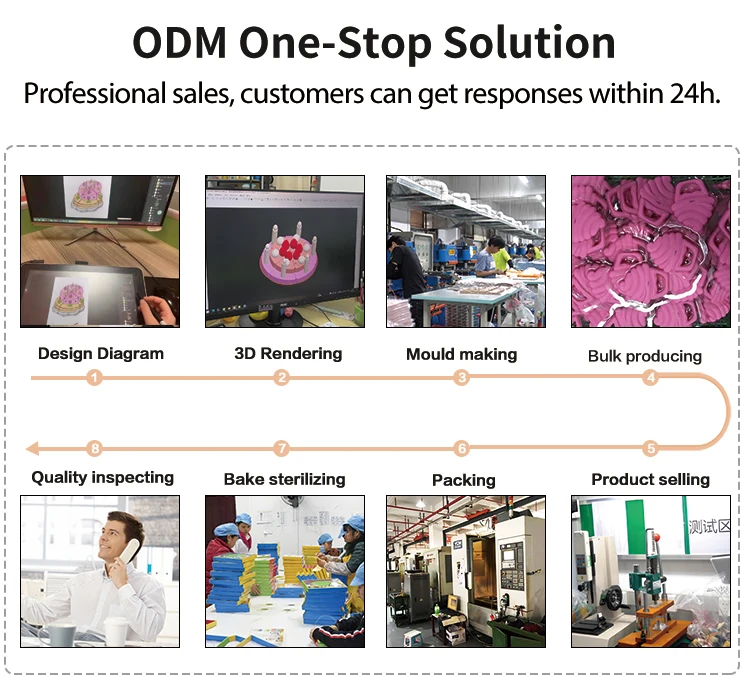 ODM One-Stop Solution

Professional sales, customers can get responses within 24h.

Design Diagram
3D Rendering
Mould making
Bulk producing

1
2
3
4

8
7
6
5

Quality inspecting
Bake sterilizing
Packing
Product selling

测试区